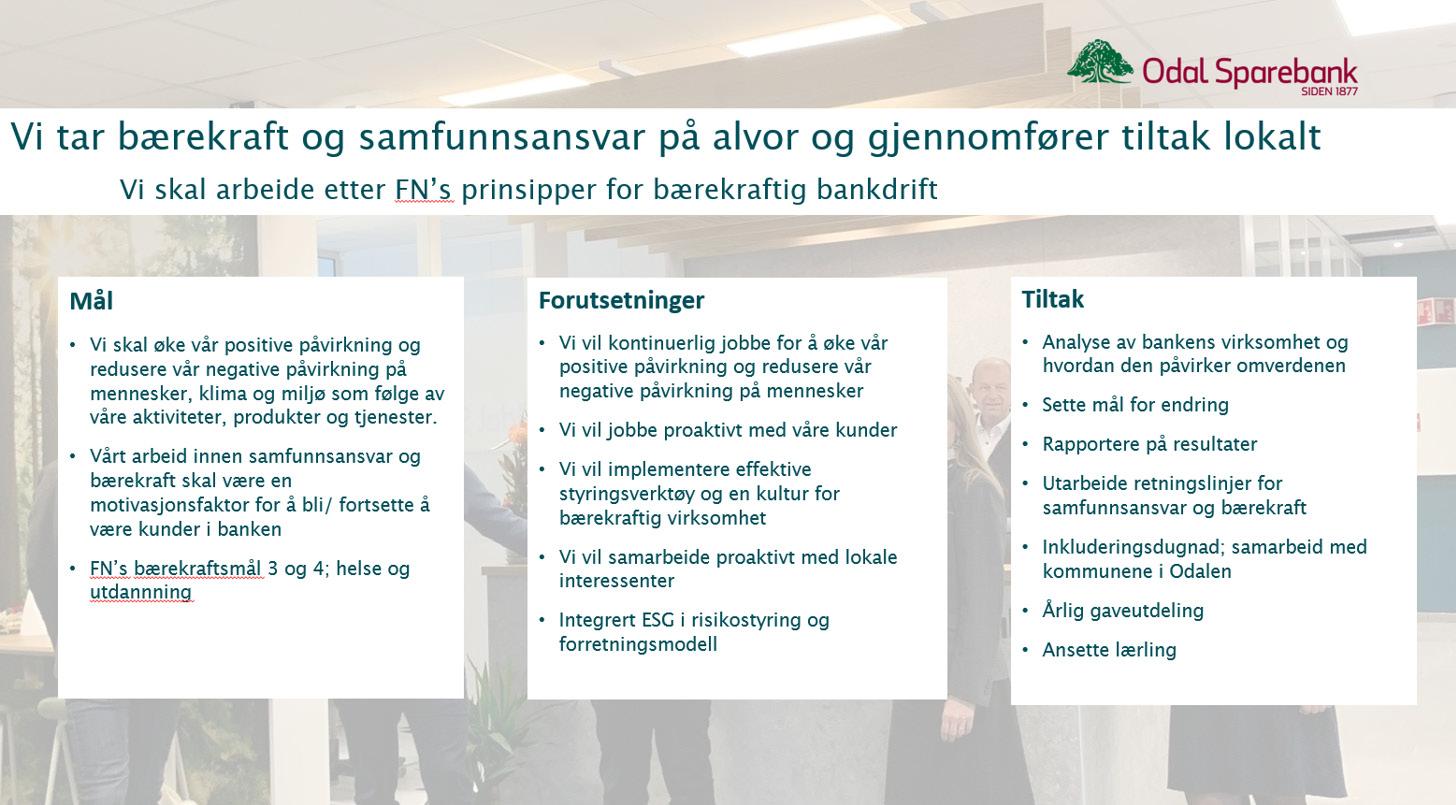 Odal Sparebank
SIDEN 1877

Vi tar bærekraft og samfunnsansvar på alvor og gjennomfører tiltak lokalt

Vi skal arbeide etter FN's prinsipper for bærekraftig bankdrift

Mål

• Vi skal øke vår positive påvirkning og redusere vår negative påvirkning på mennesker, klima og miljø som følge av våre aktiviteter, produkter og tjenester.

• Vårt arbeid innen samfunnsansvar og bærekraft skal være en motivasjonsfaktor for å bli/ fortsette å være kunder i banken

• FN's bærekraftsmål 3 og 4; helse og utdannning

Forutsetninger

• Vi vil kontinuerlig jobbe for å øke vår positive påvirkning og redusere vår negative påvirkning på mennesker

• Vi vil jobbe proaktivt med våre kunder

• Vi vil implementere effektive styringsverktøy og en kultur for bærekraftig virksomhet

• Vi vil samarbeide proaktivt med lokale interessenter

• Integrert ESG i risikostyring og forretningsmodell

Tiltak

• Analyse av bankens virksomhet og hvordan den påvirker omverdenen

• Sette mål for endring

• Rapportere på resultater

• Utarbeide retningslinjer for samfunnsansvar og bærekraft

• Inkluderingsdugnad; samarbeid med kommunene i Odalen

• Årlig gaveutdeling

• Ansette lærling